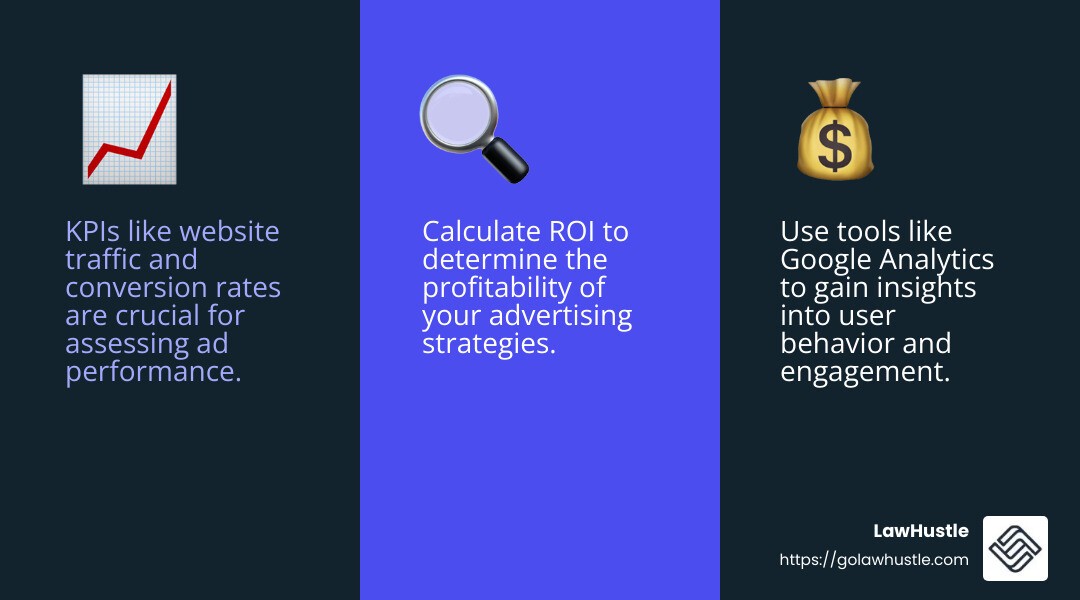 KPIs like website traffic and conversion rates are crucial for assessing ad performance.

Calculate ROI to determine the profitability of your advertising strategies.

Use tools like Google Analytics to gain insights into user behavior and engagement.

LawHustle
https://golawhustle.com